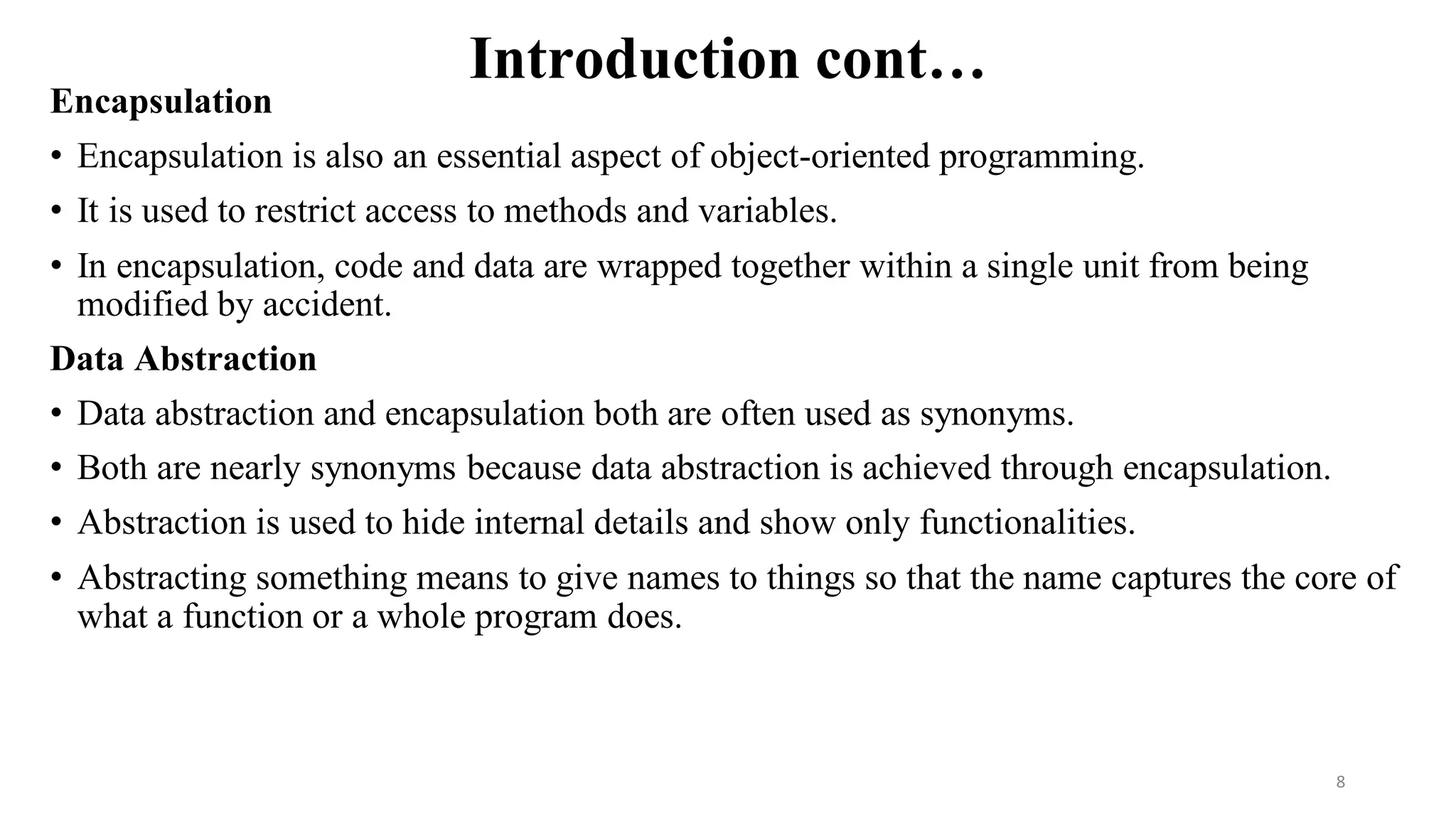 Introduction cont…

Encapsulation

• Encapsulation is also an essential aspect of object-oriented programming.

• It is used to restrict access to methods and variables.

• In encapsulation, code and data are wrapped together within a single unit from being modified by accident.

Data Abstraction

• Data abstraction and encapsulation both are often used as synonyms.

• Both are nearly synonyms because data abstraction is achieved through encapsulation.

• Abstraction is used to hide internal details and show only functionalities.

• Abstracting something means to give names to things so that the name captures the core of what a function or a whole program does.

8